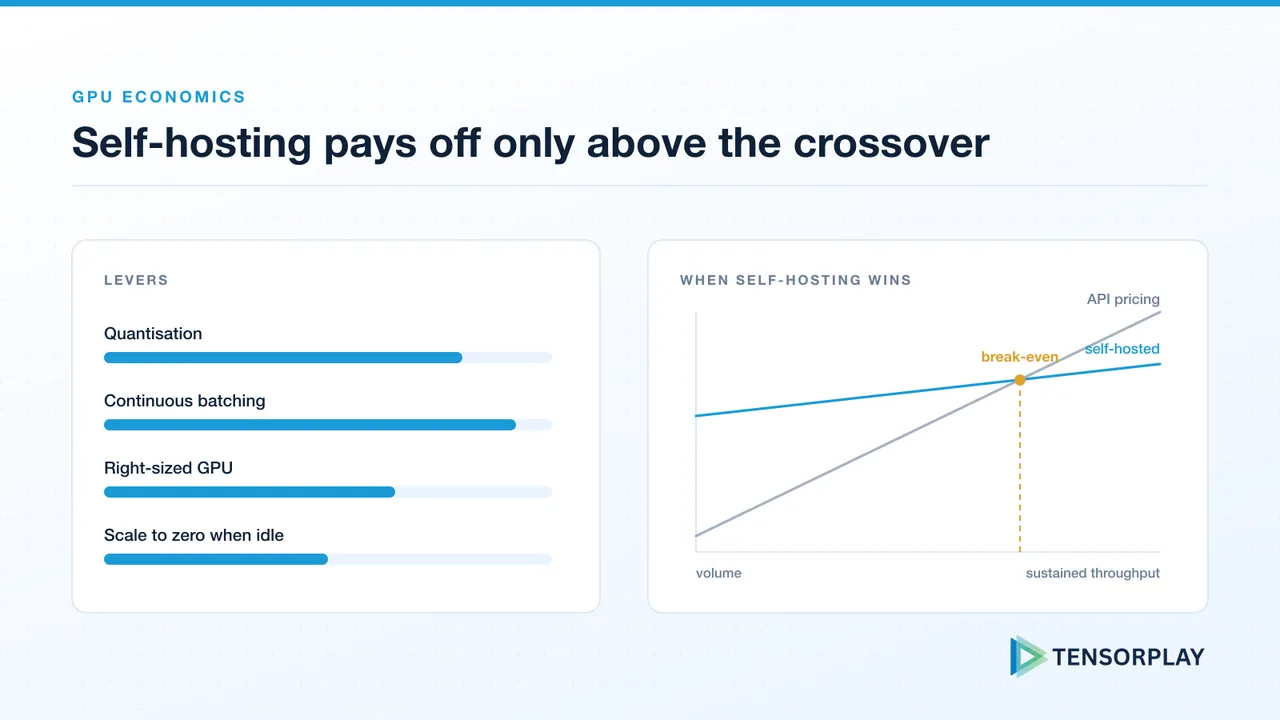 GPU ECONOMICS

Self-hosting pays off only above the crossover

LEVERS

Quantisation

Continuous batching

Right-sized GPU

Scale to zero when idle

WHEN SELF-HOSTING WINS

API pricing

break-even

self-hosted

volume

sustained throughput

TENSORPLAY